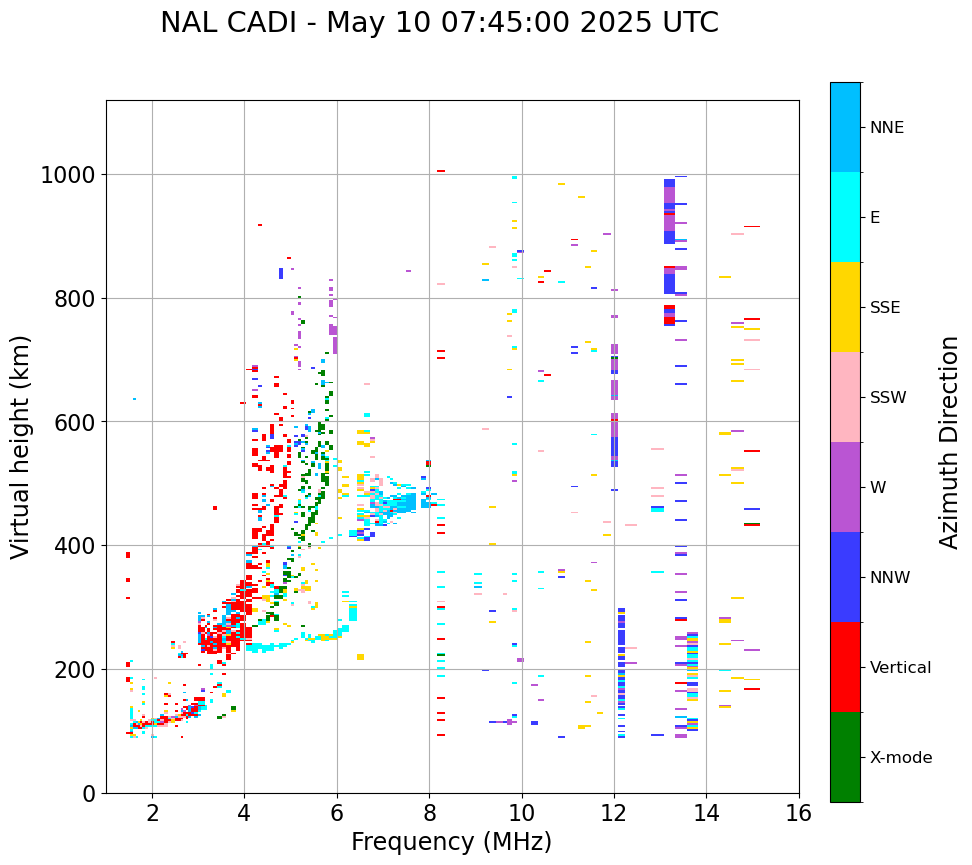 NAL CADI - May 10 07:45:00 2025 UTC

Virtual height (km)

1000
800
600
400
200
0

2
4
6
8
10
12
14
16

Frequency (MHz)

NNE
E
SSE
SSW
W
NNW
Vertical
X-mode

Azimuth Direction